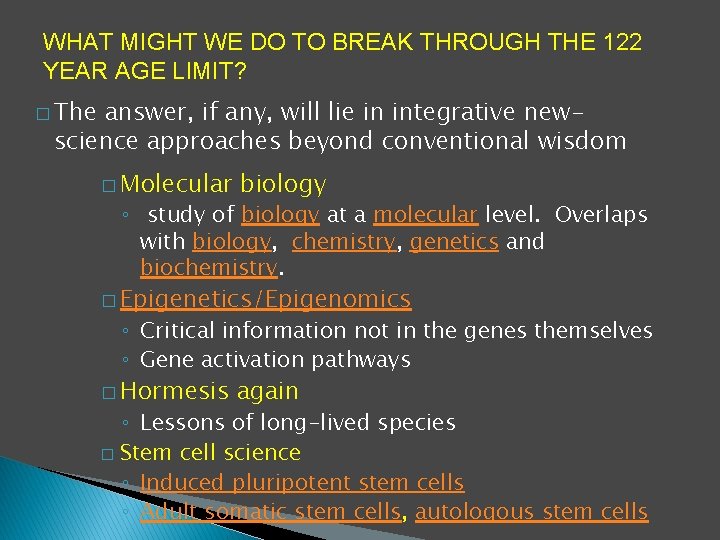 WHAT MIGHT WE DO TO BREAK THROUGH THE 122 YEAR AGE LIMIT?

□ The answer, if any, will lie in integrative new-science approaches beyond conventional wisdom

□ Molecular biology

◦ study of biology at a molecular level. Overlaps with biology, chemistry, genetics and biochemistry.

□ Epigenetics/Epigenomics

◦ Critical information not in the genes themselves

◦ Gene activation pathways

□ Hormesis again

◦ Lessons of long-lived species

□ Stem cell science

◦ Induced pluripotent stem cells

◦ Adult somatic stem cells, autologous stem cells